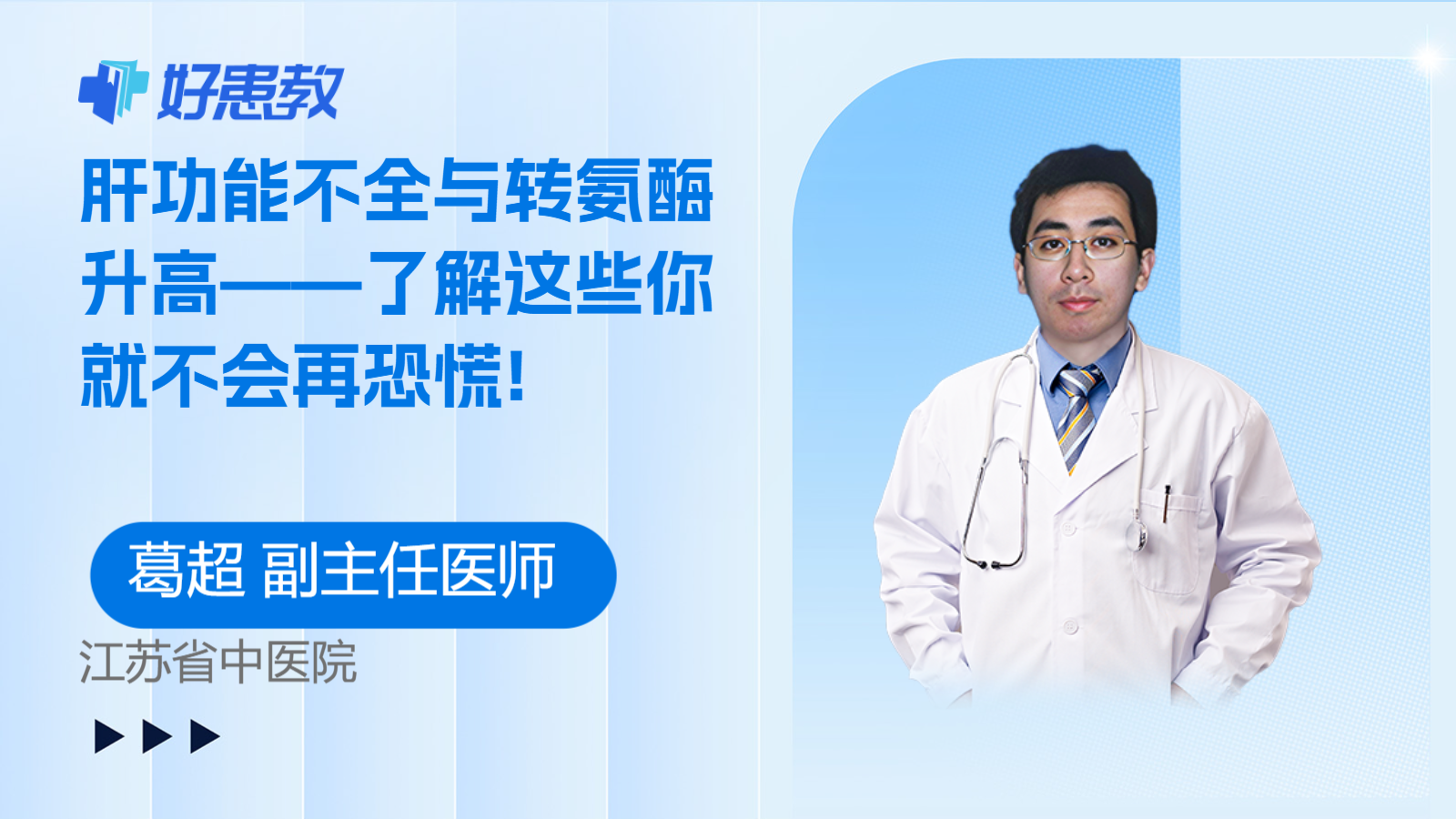 好患教

肝功能不全与转氨酶升高——了解这些你就不会再恐慌!

葛超 副主任医师

江苏省中医院